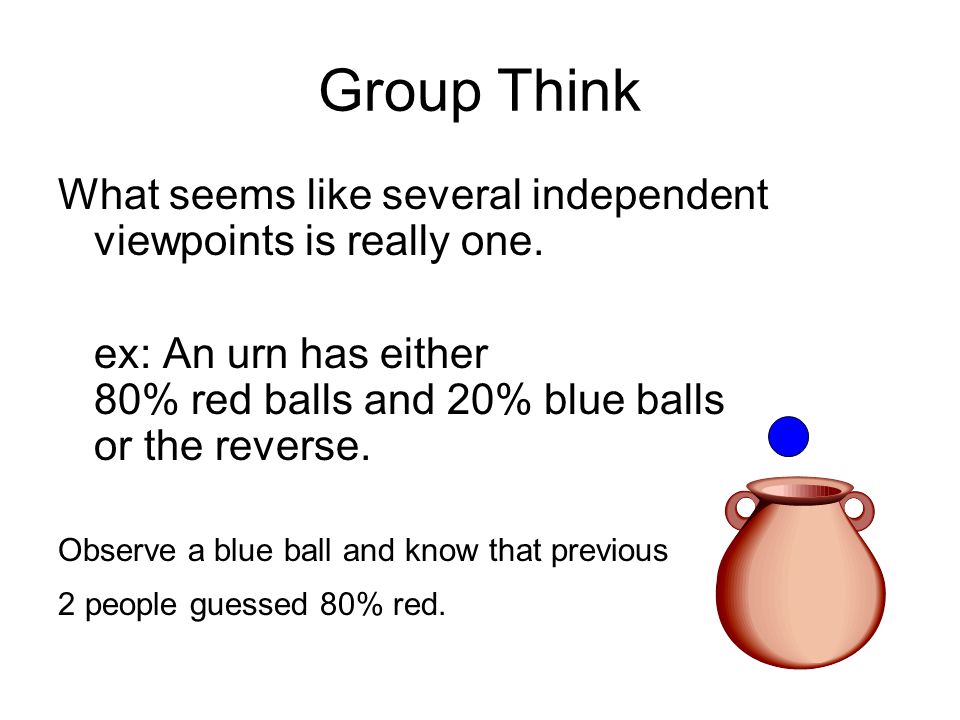 Group Think

What seems like several independent viewpoints is really one.

ex: An urn has either 80% red balls and 20% blue balls or the reverse.

Observe a blue ball and know that previous

2 people guessed 80% red.